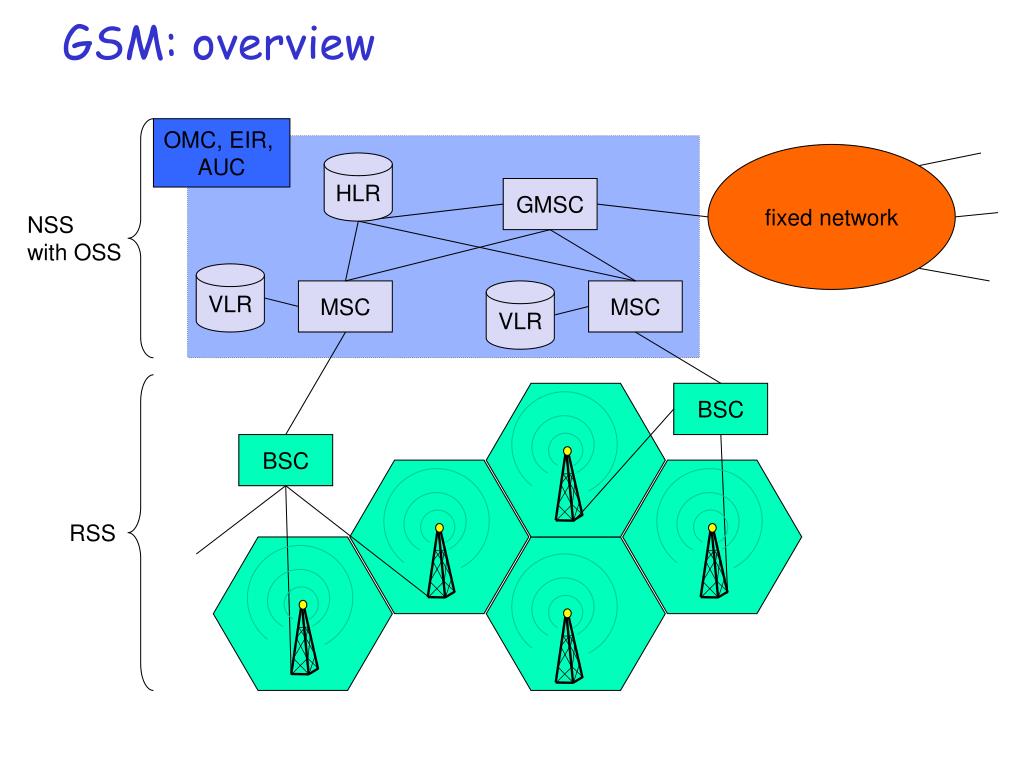 GSM: overview

OMC, EIR, AUC

HLR

GMSC

fixed network

NSS with OSS

VLR

MSC

VLR

MSC

BSC

BSC

RSS